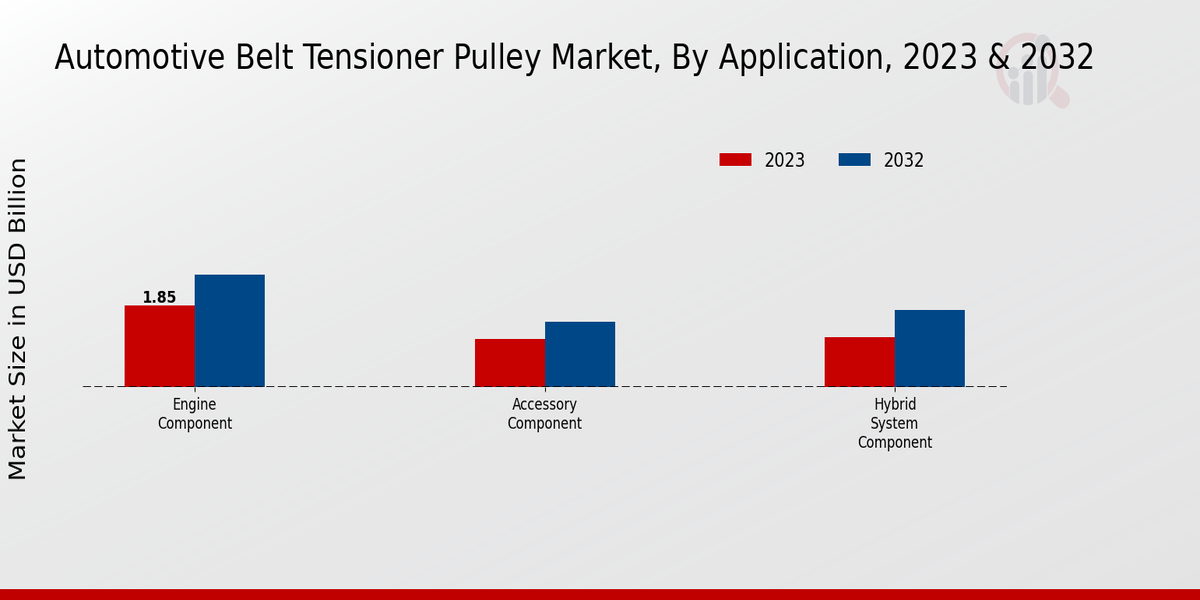 Automotive Belt Tensioner Pulley Market, By Application, 2023 & 2032

2023
2032

Market Size in USD Billion

1.85

Engine Component

Accessory Component

Hybrid System Component